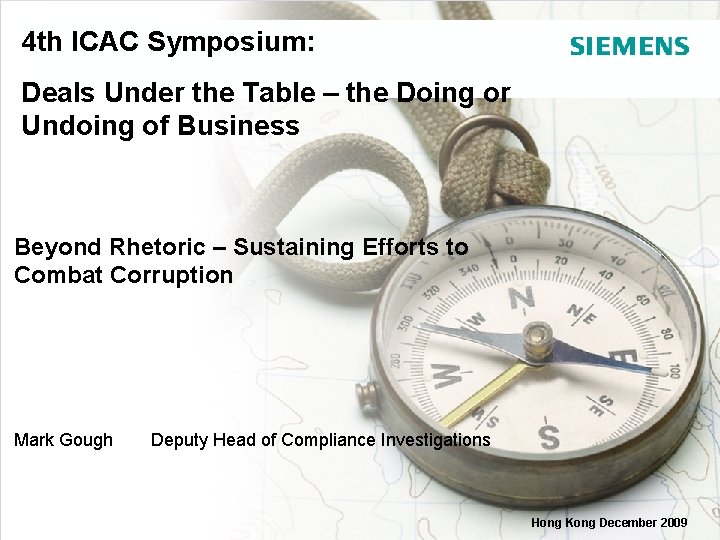 4th ICAC Symposium:

SIEMENS

Deals Under the Table – the Doing or Undoing of Business

Beyond Rhetoric – Sustaining Efforts to Combat Corruption

Mark Gough Deputy Head of Compliance Investigations

Hong Kong December 2009